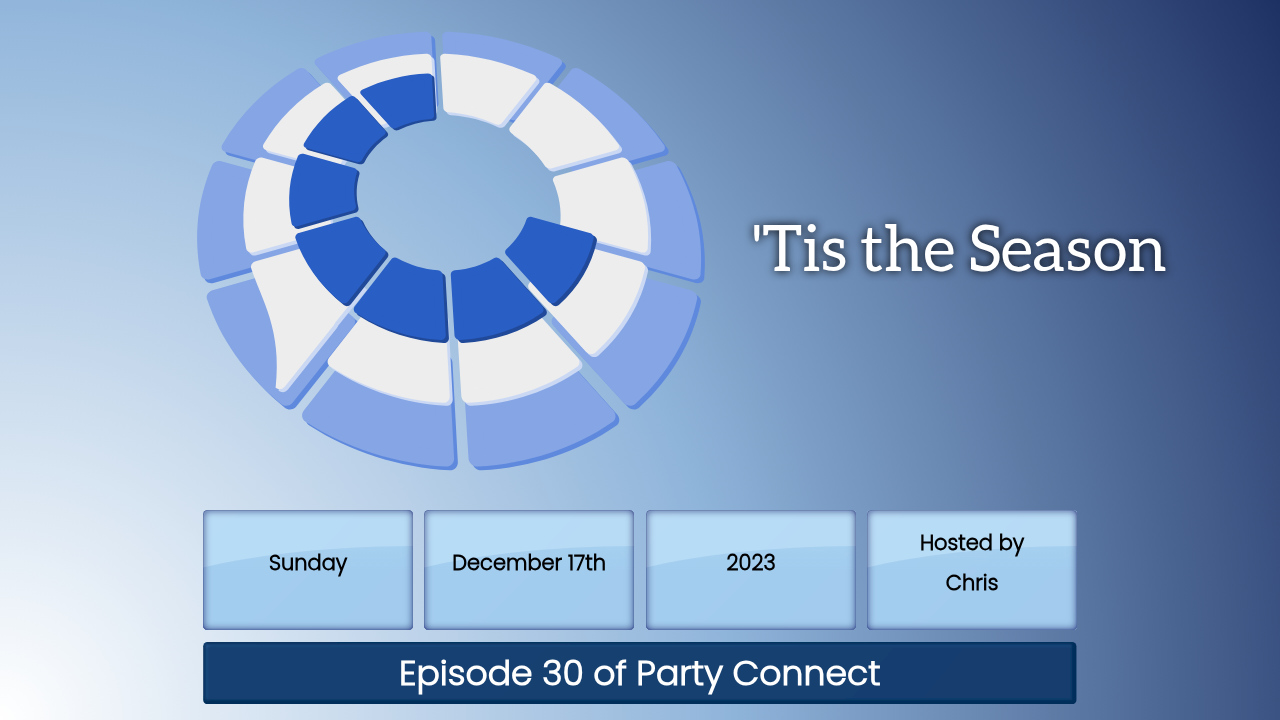 'Tis the Season

Sunday

December 17th

2023

Hosted by Chris

Episode 30 of Party Connect